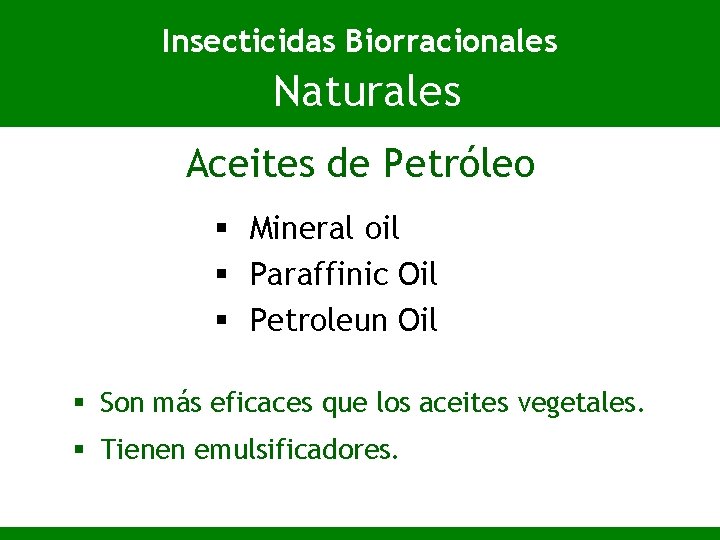 Insecticidas Biorracionales
Naturales

Aceites de Petróleo

▪ Mineral oil
▪ Paraffinic Oil
▪ Petroleun Oil

▪ Son más eficaces que los aceites vegetales.
▪ Tienen emulsificadores.